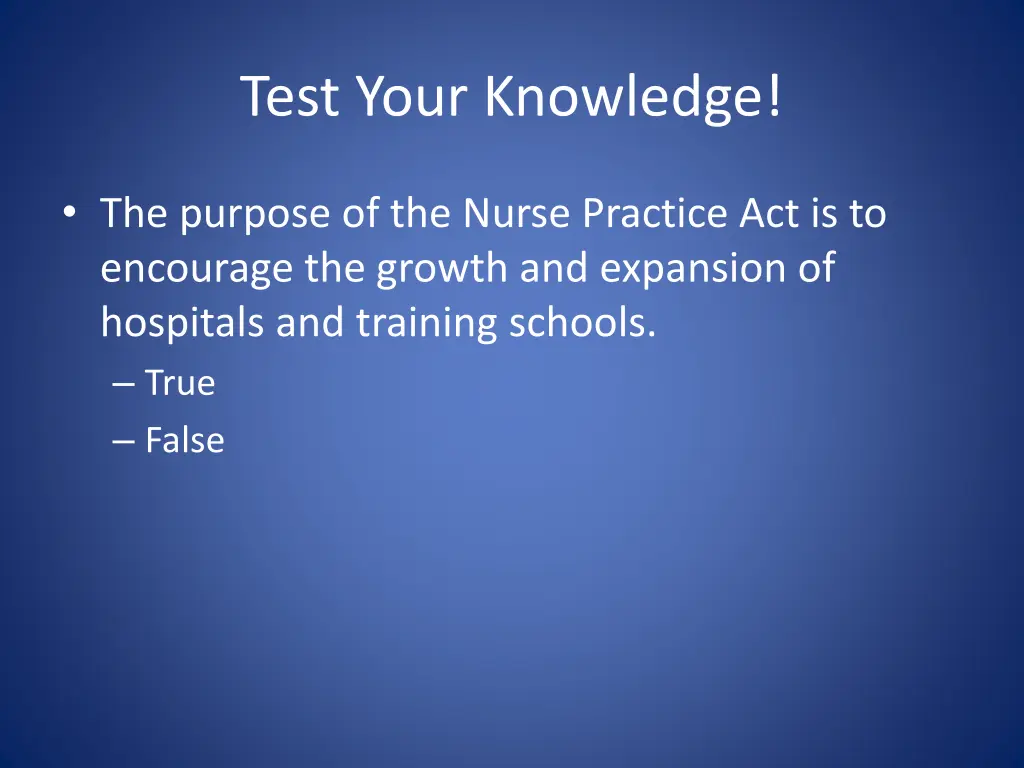 Test Your Knowledge!

• The purpose of the Nurse Practice Act is to encourage the growth and expansion of hospitals and training schools.
– True
– False